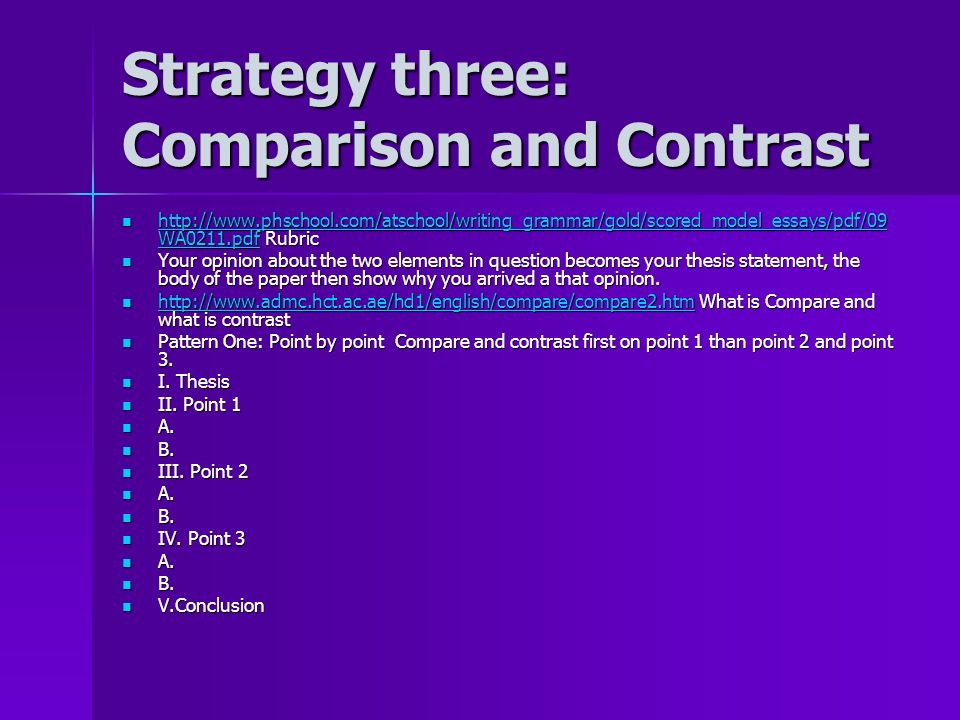 Strategy three: Comparison and Contrast

- http://www.phschool.com/atschool/writing_grammar/gold/scored_model_essays/pdf/09WA0211.pdf Rubric
- Your opinion about the two elements in question becomes your thesis statement, the body of the paper then show why you arrived a that opinion.
- http://www.admc.hct.ac.ae/hd1/english/compare/compare2.htm What is Compare and what is contrast
- Pattern One: Point by point Compare and contrast first on point 1 than point 2 and point 3.
- I. Thesis
- II. Point 1
- A.
- B.
- III. Point 2
- A.
- B.
- IV. Point 3
- A.
- B.
- V.Conclusion